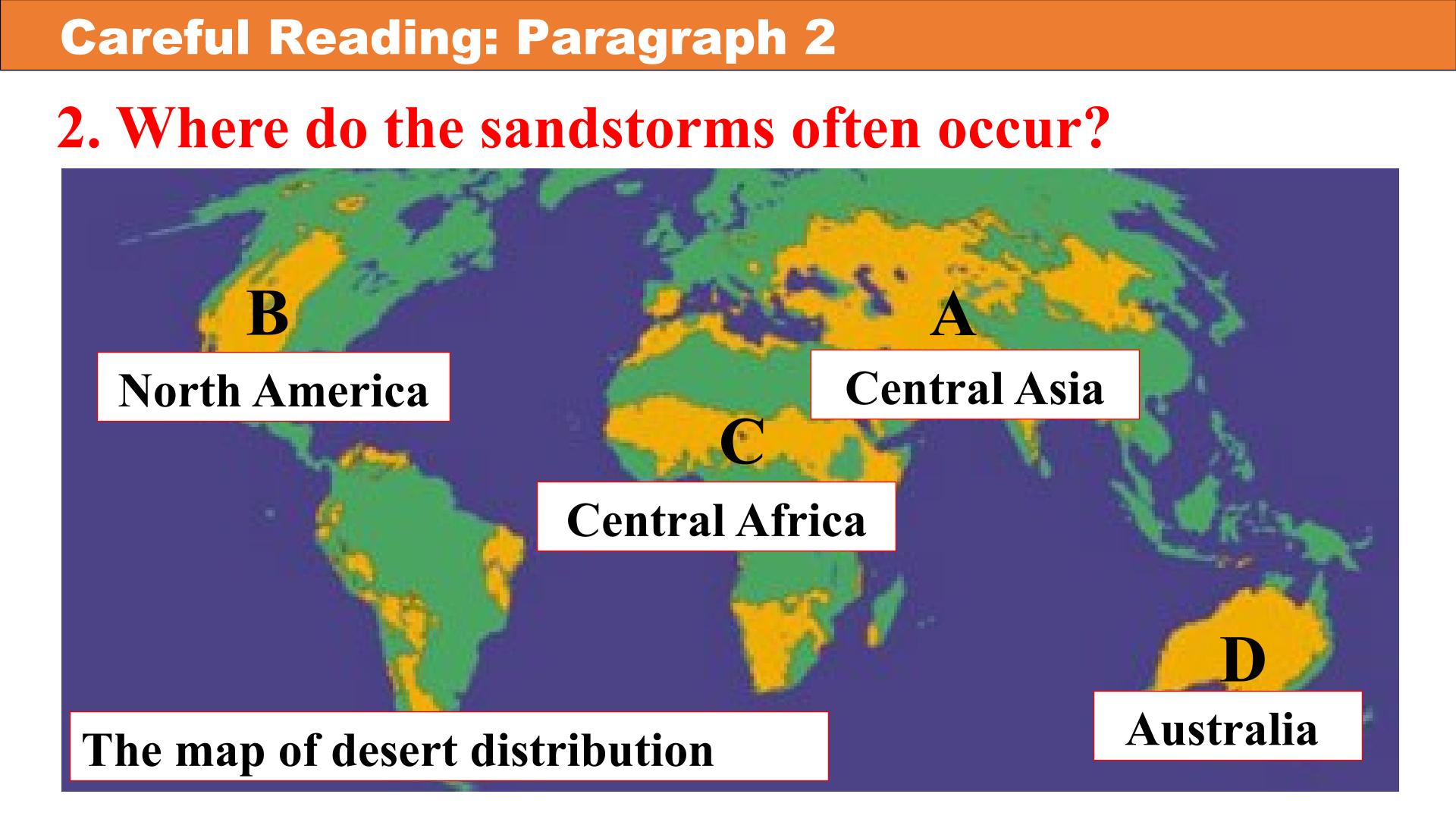 Careful Reading: Paragraph 2

2. Where do the sandstorms often occur?

B

North America

A

Central Asia

C

Central Africa

D

Australia

The map of desert distribution